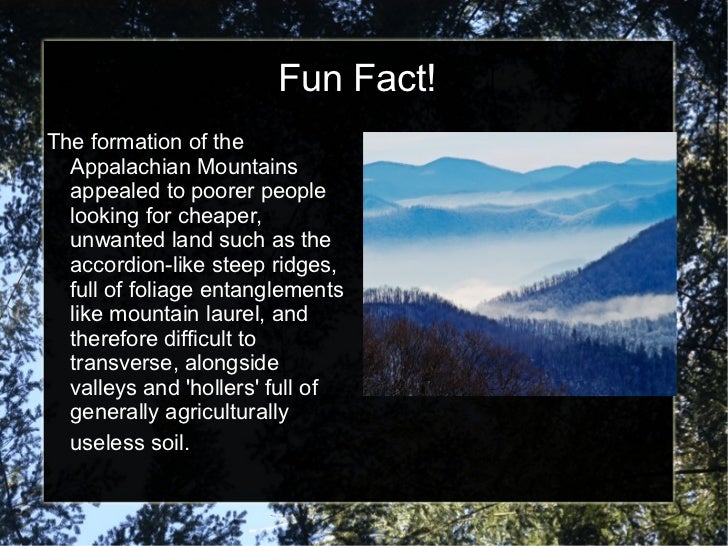 Fun Fact!

The formation of the Appalachian Mountains appealed to poorer people looking for cheaper, unwanted land such as the accordion-like steep ridges, full of foliage entanglements like mountain laurel, and therefore difficult to transverse, alongside valleys and 'hollers' full of generally agriculturally useless soil.